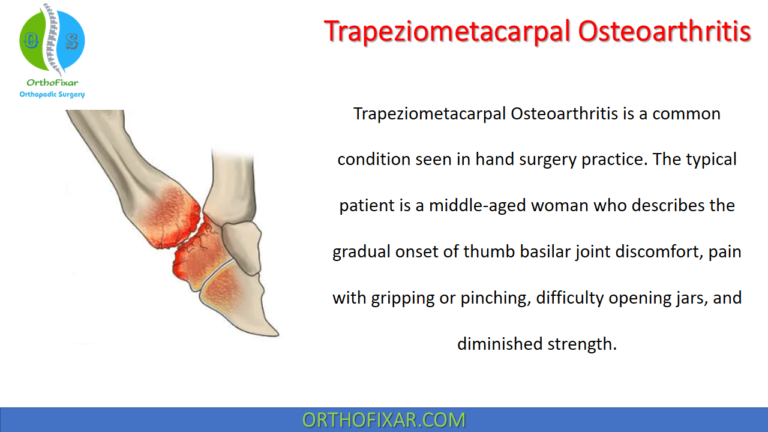 OrthoFixar
Orthopedic Surgery

Trapeziometacarpal Osteoarthritis

Trapeziometacarpal Osteoarthritis is a common condition seen in hand surgery practice. The typical patient is a middle-aged woman who describes the gradual onset of thumb basilar joint discomfort, pain with gripping or pinching, difficulty opening jars, and diminished strength.

ORTHOFIXAR.COM